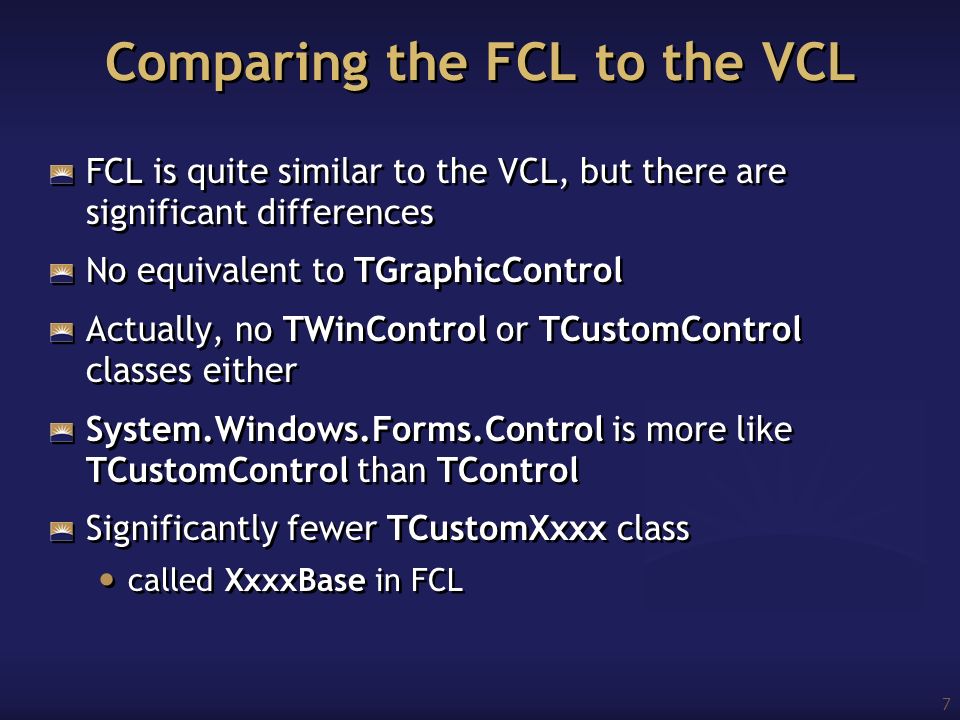 Comparing the FCL to the VCL

FCL is quite similar to the VCL, but there are significant differences

No equivalent to TGraphicControl

Actually, no TWinControl or TCustomControl classes either

System.Windows.Forms.Control is more like TCustomControl than TControl

Significantly fewer TCustomXxxx class

• called XxxxBase in FCL

7